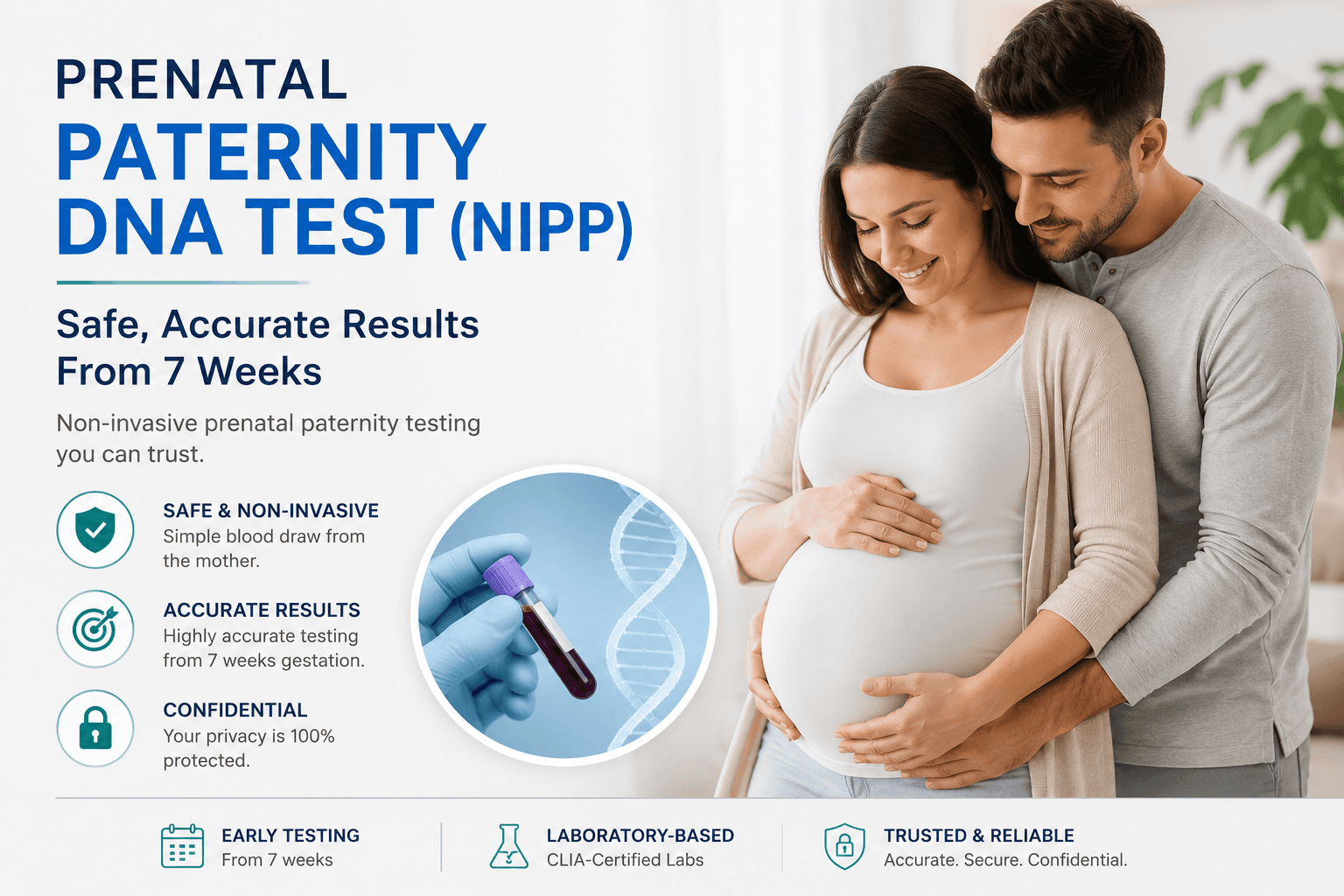 PRENATAL
PATERNITY DNA TEST (NIPP)

Safe, Accurate Results From 7 Weeks

Non-invasive prenatal paternity testing you can trust.

SAFE & NON-INVASIVE
Simple blood draw from the mother.

ACCURATE RESULTS
Highly accurate testing from 7 weeks gestation.

CONFIDENTIAL
Your privacy is 100% protected.

EARLY TESTING
From 7 weeks

LABORATORY-BASED
CLIA-Certified Labs

TRUSTED & RELIABLE
Accurate. Secure. Confidential.